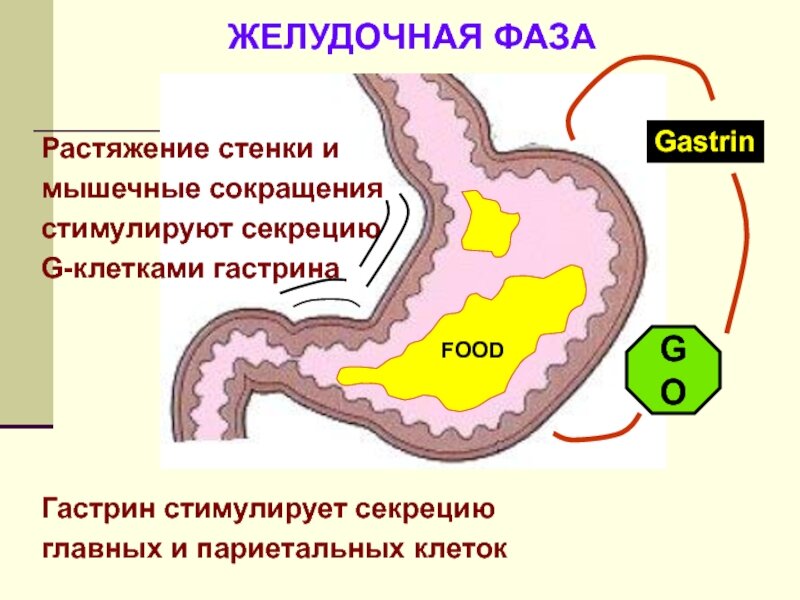 ЖЕЛУДОЧНАЯ ФАЗА

Растяжение стенки и мышечные сокращения стимулируют секрецию G-клетками гастрина

Gastrin

FOOD

G O

Гастрин стимулирует секрецию главных и париетальных клеток